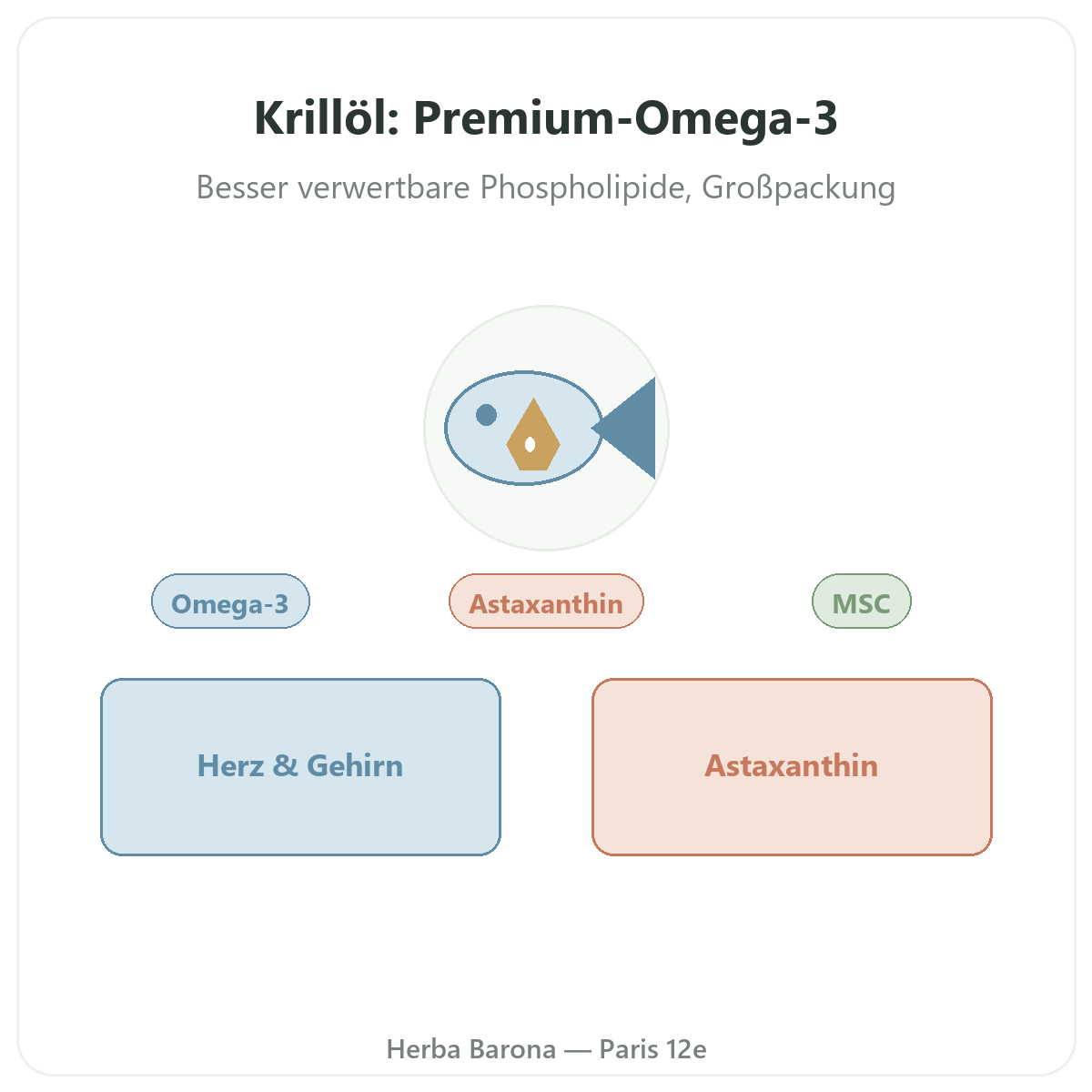 Krillöl: Premium-Omega-3

Besser verwertbare Phospholipide, Großpackung

Omega-3

Astaxanthin

MSC

Herz & Gehirn

Astaxanthin

Herba Barona — Paris 12e